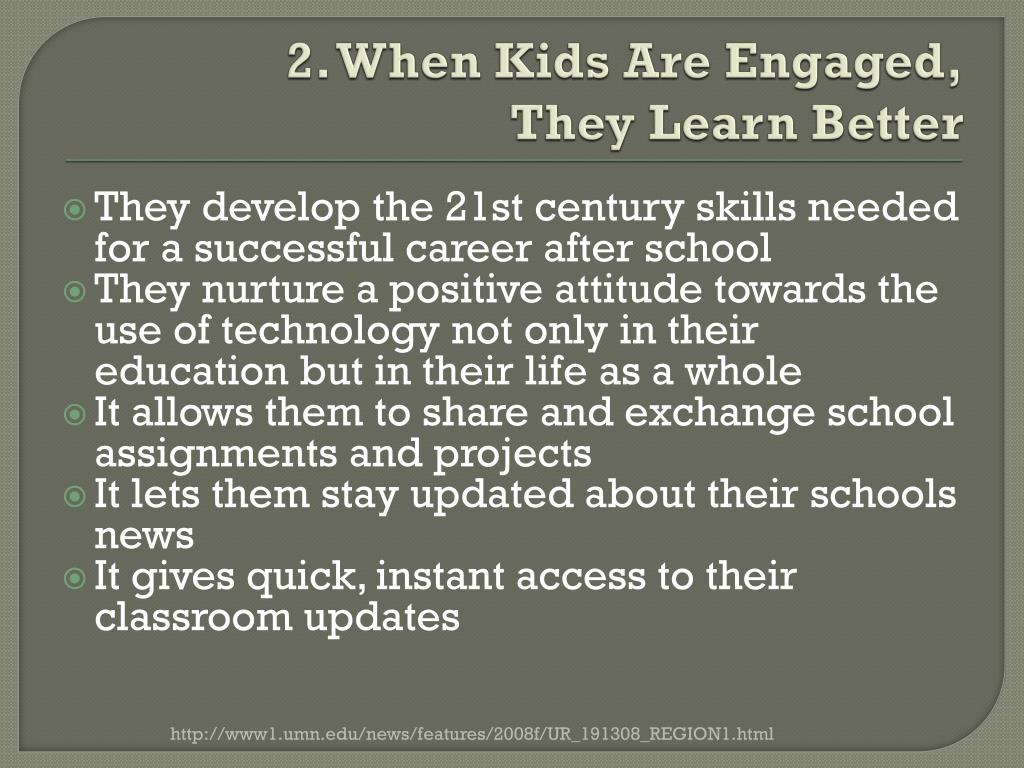 2. When Kids Are Engaged, They Learn Better

They develop the 21st century skills needed for a successful career after school
They nurture a positive attitude towards the use of technology not only in their education but in their life as a whole
It allows them to share and exchange school assignments and projects
It lets them stay updated about their schools news
It gives quick, instant access to their classroom updates

http://www1.umn.edu/news/features/2008f/UR_191308_REGION1.html